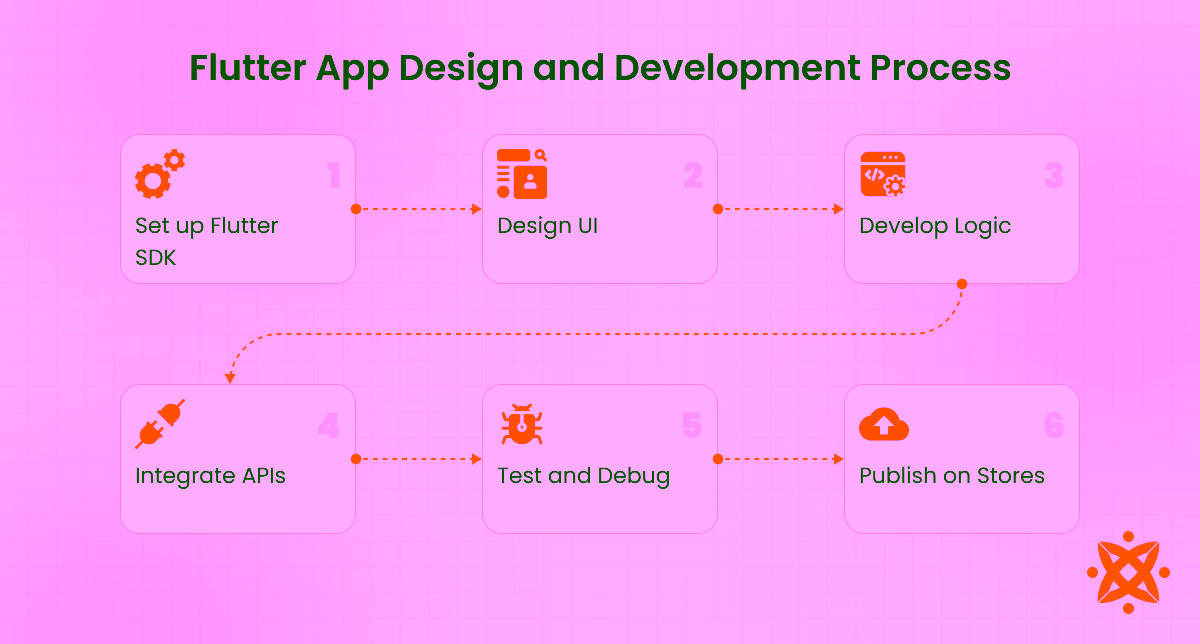 Flutter App Design and Development Process

1
Set up Flutter SDK

2
Design UI

3
Develop Logic

4
Integrate APIs

5
Test and Debug

6
Publish on Stores